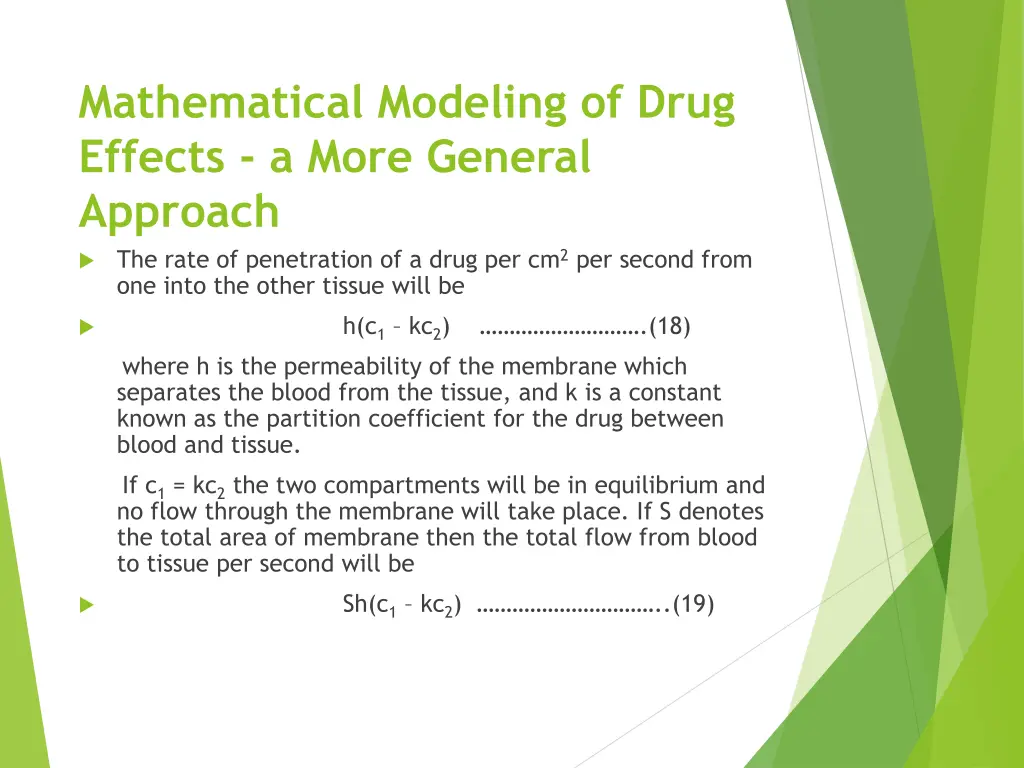 Mathematical Modeling of Drug Effects - a More General Approach

The rate of penetration of a drug per $cm^2$ per second from one into the other tissue will be

$h(c_1 – kc_2)$ ……………………….(18)

where h is the permeability of the membrane which separates the blood from the tissue, and k is a constant known as the partition coefficient for the drug between blood and tissue.

If $c_1 = kc_2$ the two compartments will be in equilibrium and no flow through the membrane will take place. If S denotes the total area of membrane then the total flow from blood to tissue per second will be

$Sh(c_1 – kc_2)$ …………………………..(19)